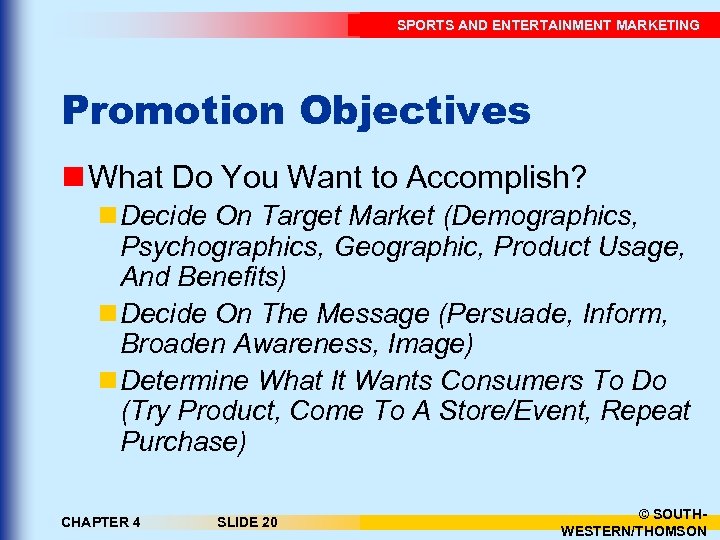 SPORTS AND ENTERTAINMENT MARKETING

Promotion Objectives

What Do You Want to Accomplish?

Decide On Target Market (Demographics, Psychographics, Geographic, Product Usage, And Benefits)

Decide On The Message (Persuade, Inform, Broaden Awareness, Image)

Determine What It Wants Consumers To Do (Try Product, Come To A Store/Event, Repeat Purchase)

CHAPTER 4 SLIDE 20 © SOUTH-WESTERN/THOMSON